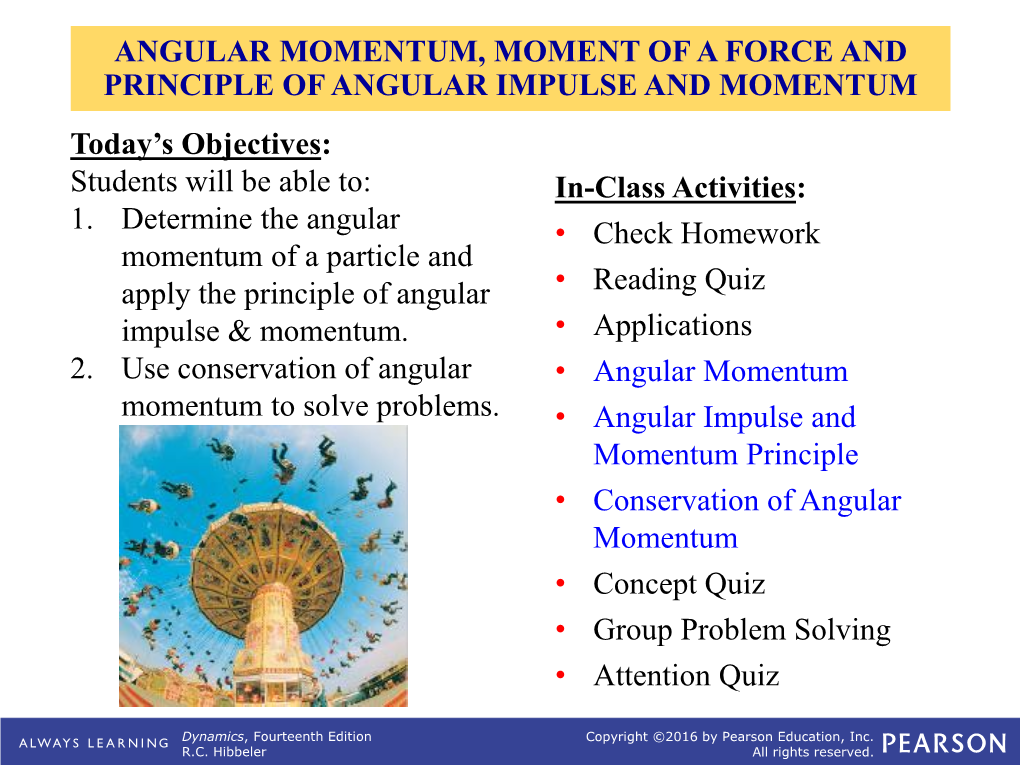 ANGULAR MOMENTUM, MOMENT OF A FORCE AND PRINCIPLE OF ANGULAR IMPULSE AND MOMENTUM

Today's Objectives:
Students will be able to:
1. Determine the angular momentum of a particle and apply the principle of angular impulse & momentum.
2. Use conservation of angular momentum to solve problems.

In-Class Activities:
• Check Homework
• Reading Quiz
• Applications
• Angular Momentum
• Angular Impulse and Momentum Principle
• Conservation of Angular Momentum
• Concept Quiz
• Group Problem Solving
• Attention Quiz

ALWAYS LEARNING Dynamics, Fourteenth Edition R.C. Hibbeler Copyright ©2016 by Pearson Education, Inc. All rights reserved. PEARSON